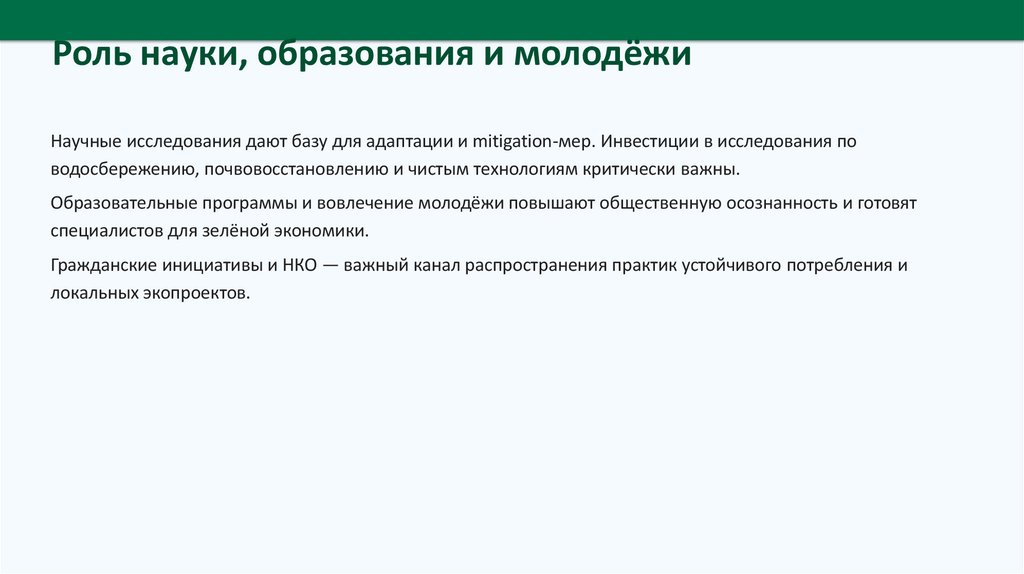 Роль науки, образования и молодёжи

Научные исследования дают базу для адаптации и mitigation-мер. Инвестиции в исследования по водосбережению, почвовосстановлению и чистым технологиям критически важны.

Образовательные программы и вовлечение молодёжи повышают общественную осознанность и готовят специалистов для зелёной экономики.

Гражданские инициативы и НКО — важный канал распространения практик устойчивого потребления и локальных экопроектов.